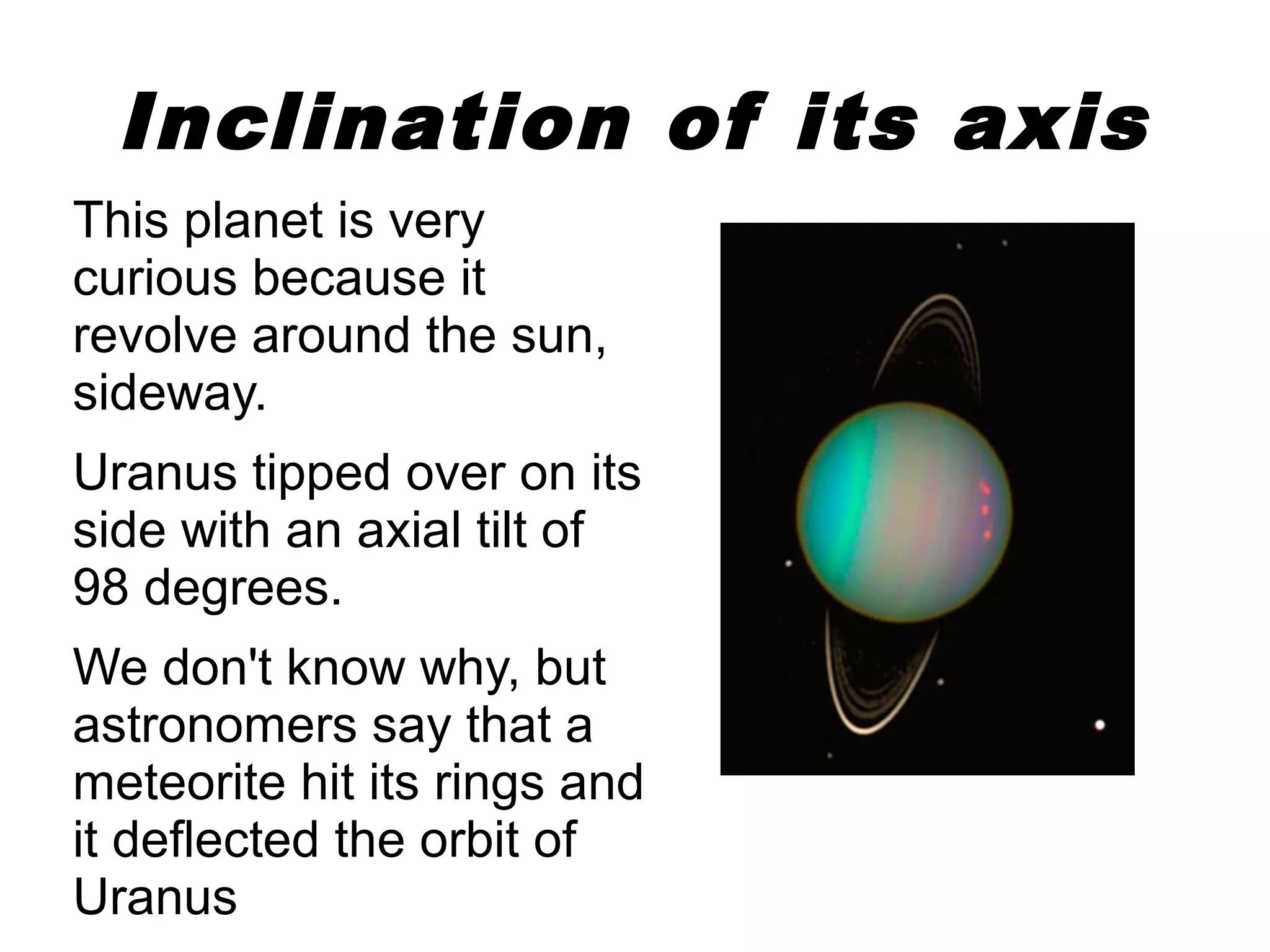 Inclination of its axis

This planet is very curious because it revolve around the sun, sideway.

Uranus tipped over on its side with an axial tilt of 98 degrees.

We don't know why, but astronomers say that a meteorite hit its rings and it deflected the orbit of Uranus